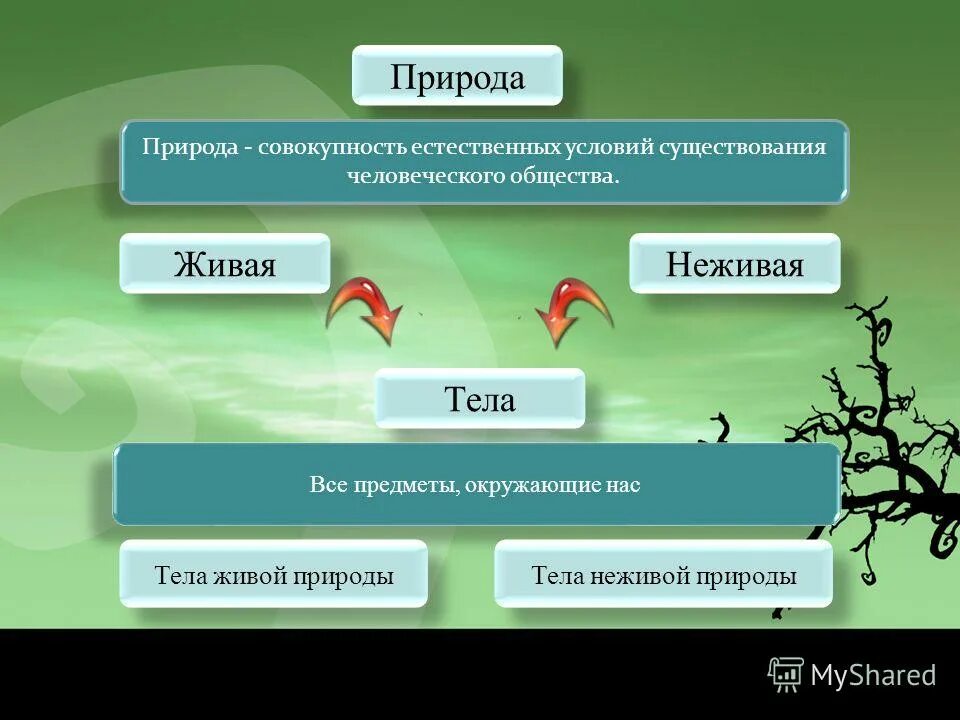 Природа

Природа - совокупность естественных условий существования человеческого общества.

Живая

Неживая

Тела

Все предметы, окружающие нас

Тела живой природы

Тела неживой природы

MyShared